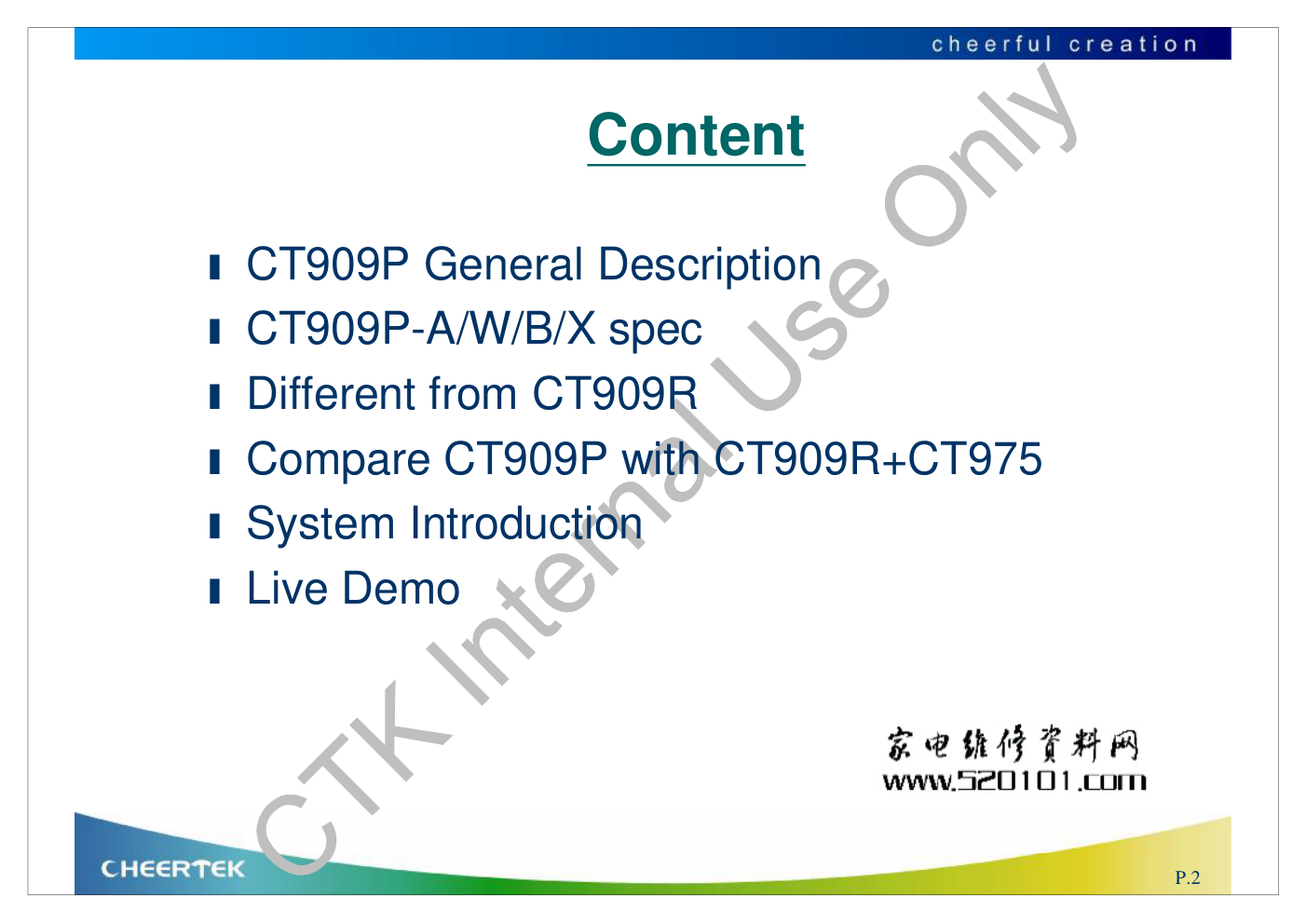 cheerful creation

Content

CT909P General Description
CT909P-A/W/B/X spec
Different from CT909R
Compare CT909P with CT909R+CT975
System Introduction
Live Demo

CTK Internal Use Only

家电维修资料网
www.520101.com

CHEERTEK

P.2